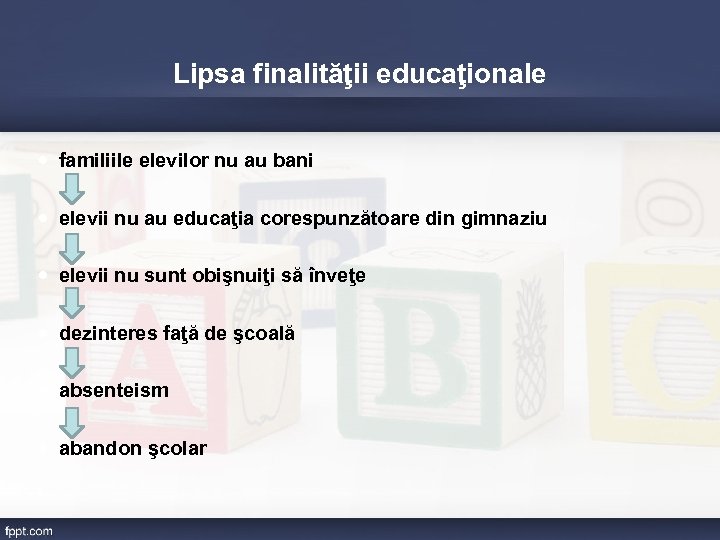 Lipsa finalităţii educaţionale

familiile elevilor nu au bani

elevii nu au educaţia corespunzătoare din gimnaziu

elevii nu sunt obişnuiţi să înveţe

dezinteres faţă de şcoală

absenteism

abandon şcolar

fppt.com